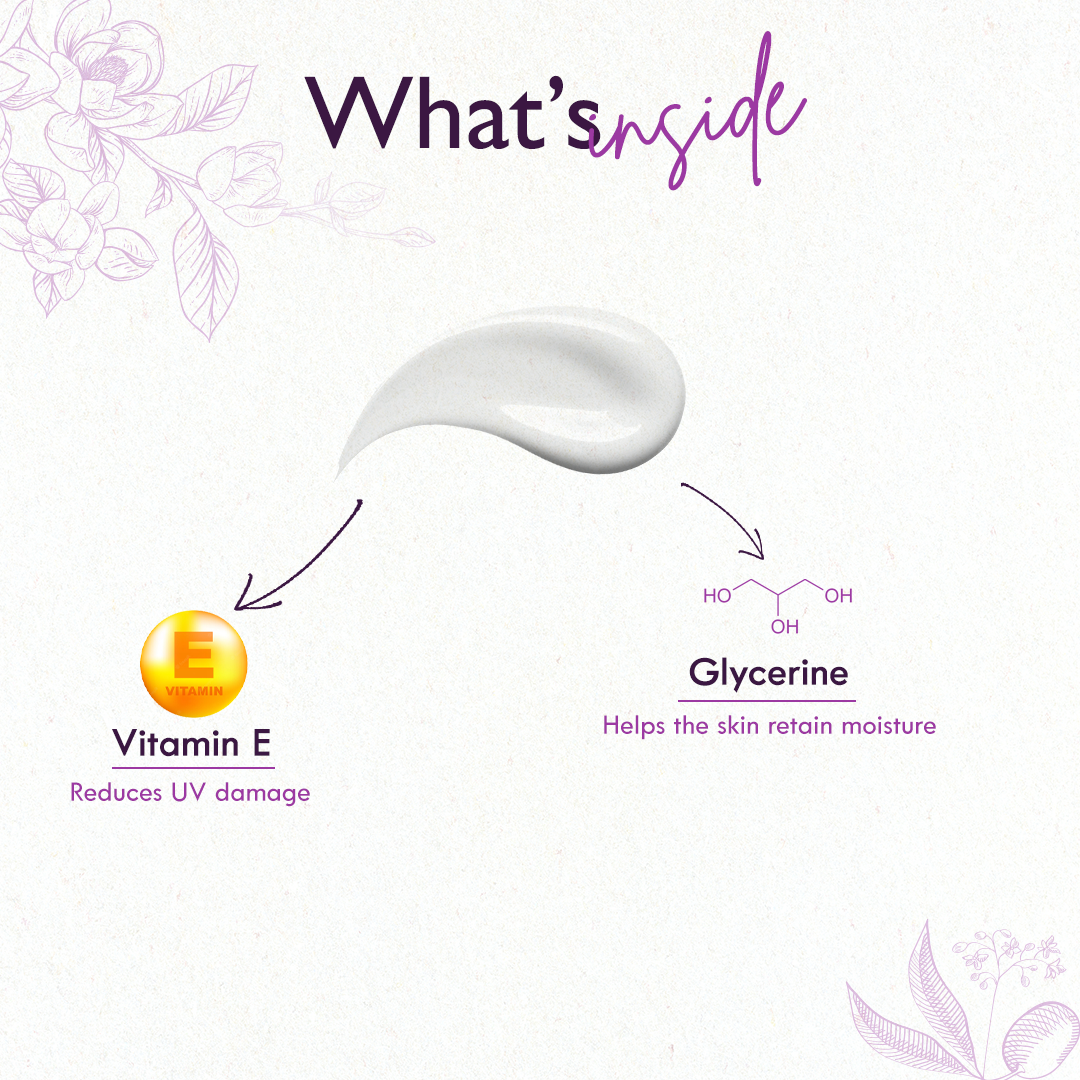 What's inside

E
VITAMIN

Vitamin E

Reduces UV damage

HO OH
OH

Glycerine

Helps the skin retain moisture